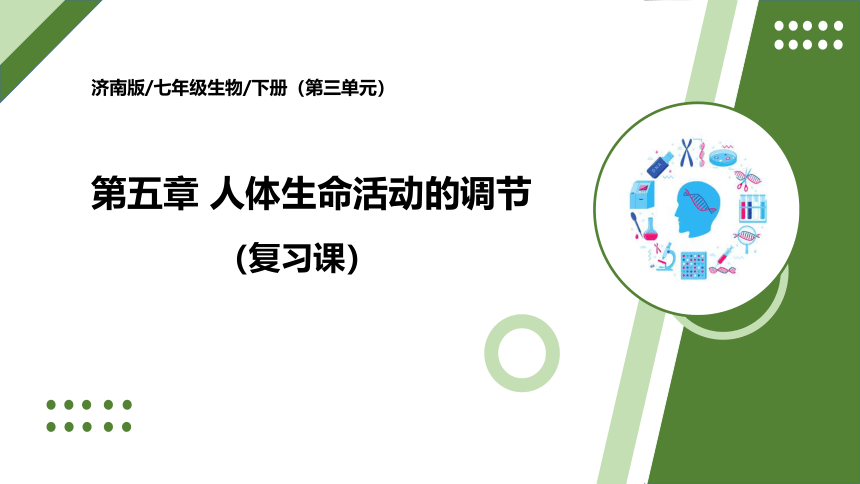 济南版/七年级生物/下册（第三单元）

第五章 人体生命活动的调节

(复习课)